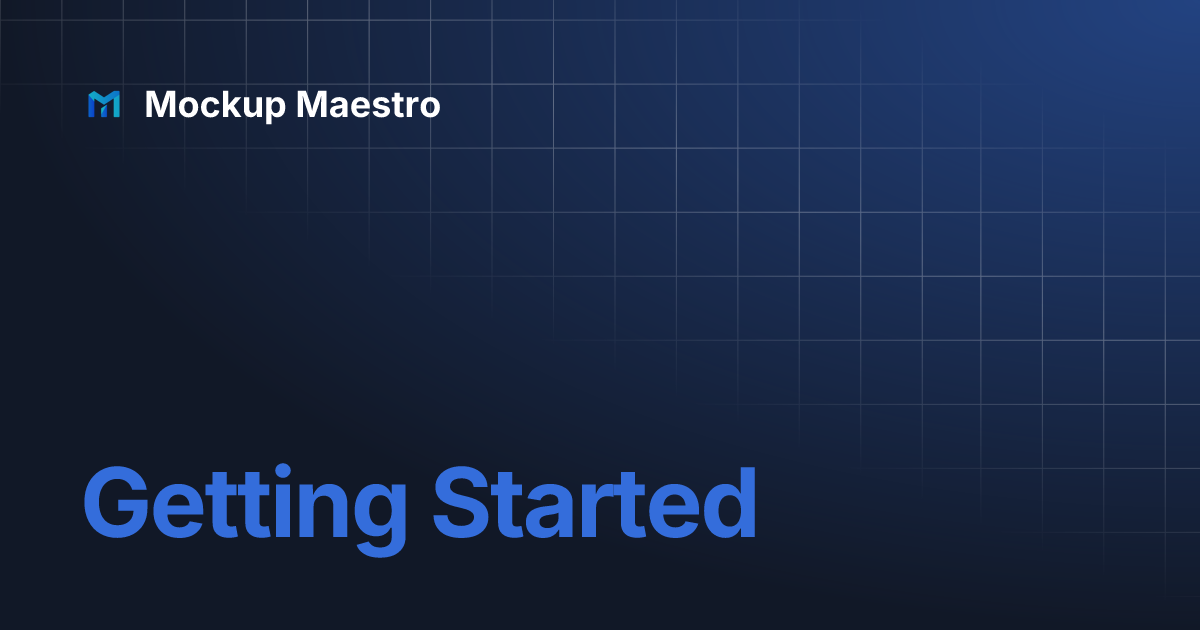 Mockup Maestro

Getting Started